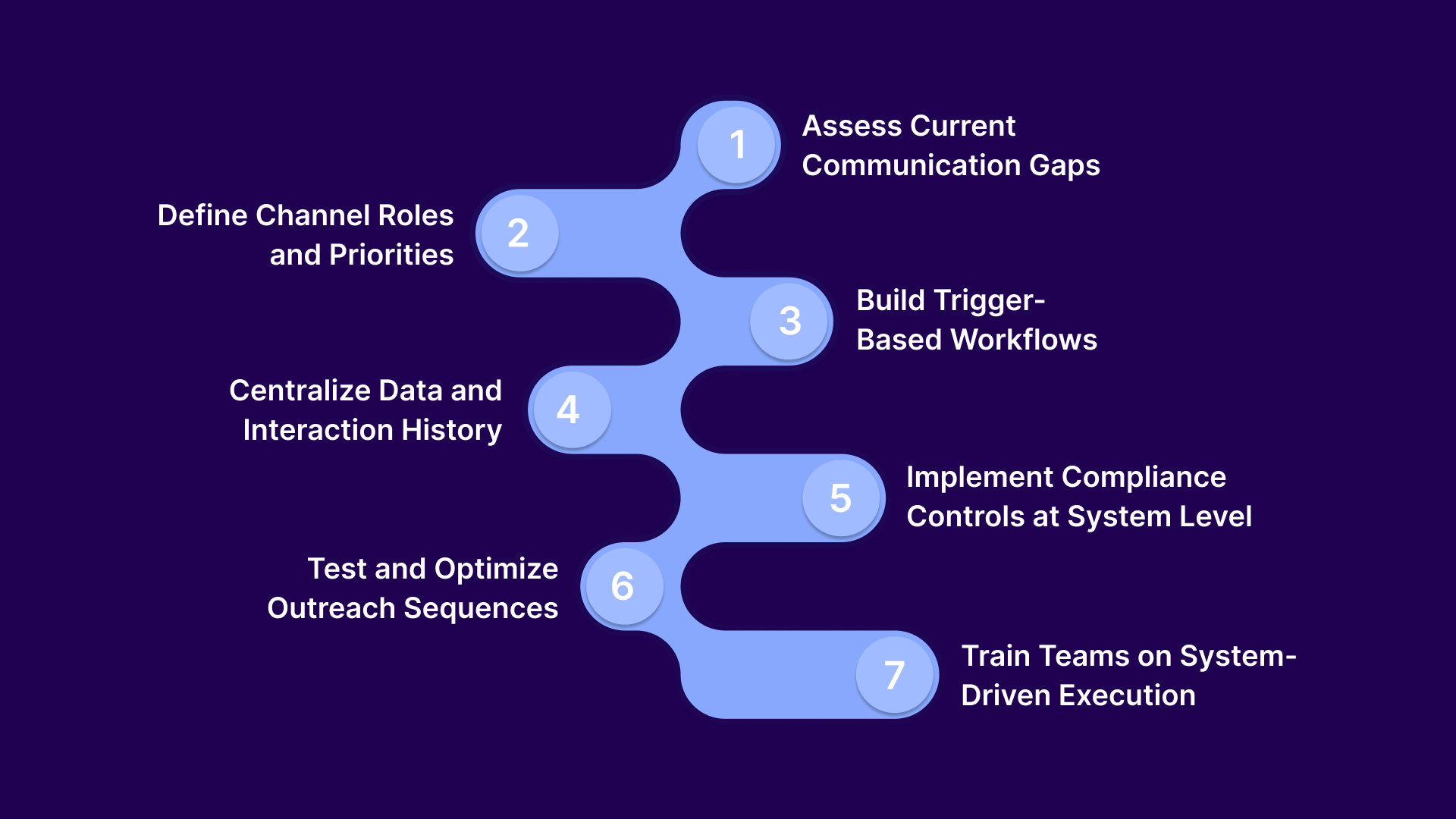 1
Assess Current Communication Gaps

2
Define Channel Roles and Priorities

3
Build Trigger-Based Workflows

4
Centralize Data and Interaction History

5
Implement Compliance Controls at System Level

6
Test and Optimize Outreach Sequences

7
Train Teams on System-Driven Execution